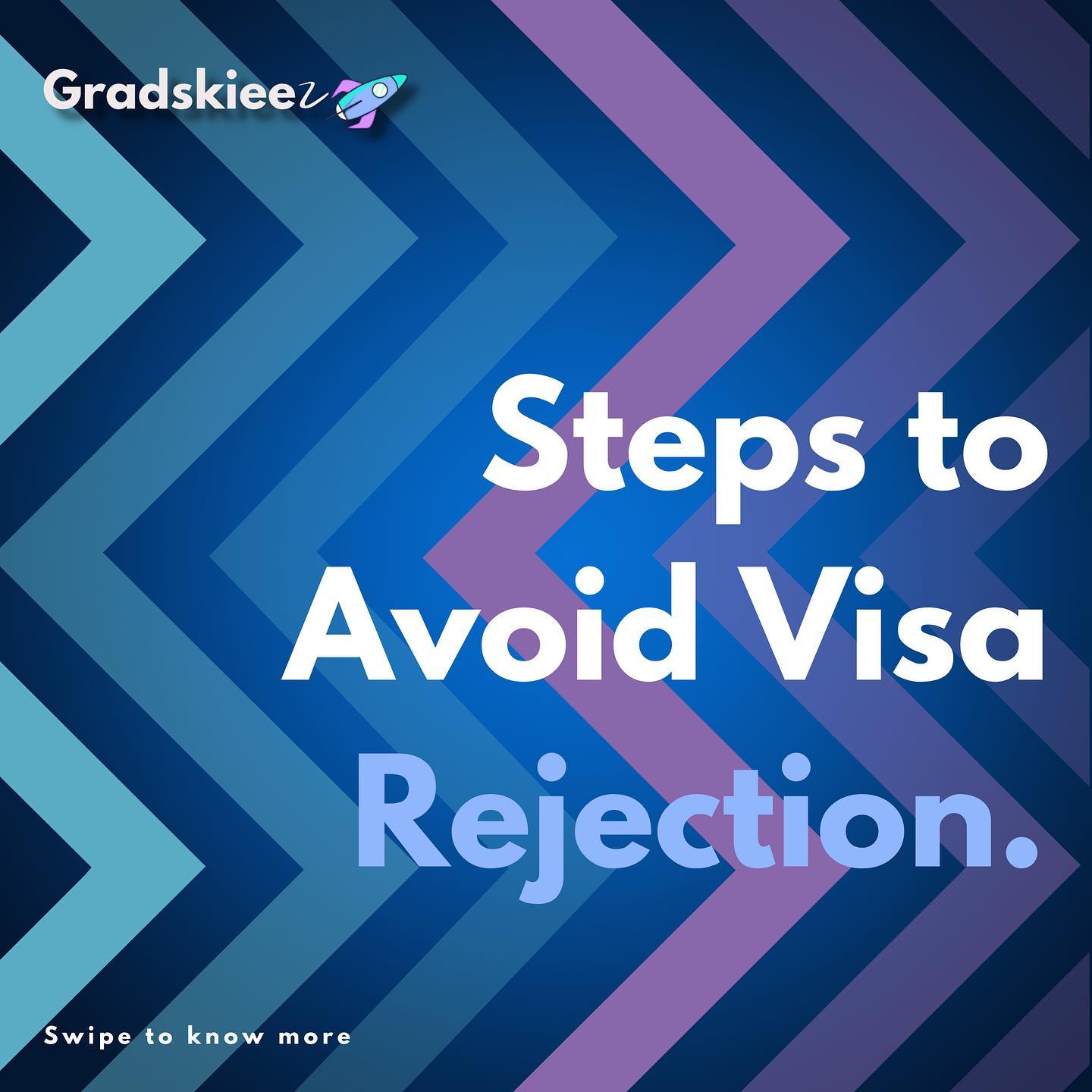 Gradskieez

Steps to Avoid Visa Rejection.

Swipe to know more